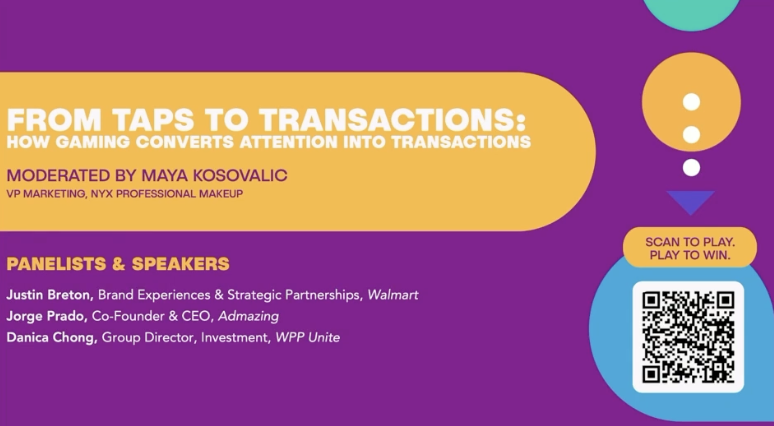 FROM TAPS TO TRANSACTIONS:
HOW GAMING CONVERTS ATTENTION INTO TRANSACTIONS

MODERATED BY MAYA KOSOVALIC
VP MARKETING, NYX PROFESSIONAL MAKEUP

PANELISTS & SPEAKERS

Justin Breton, Brand Experiences & Strategic Partnerships, Walmart
Jorge Prado, Co-Founder & CEO, Admazing
Danica Chong, Group Director, Investment, WPP Unite

SCAN TO PLAY.
PLAY TO WIN.